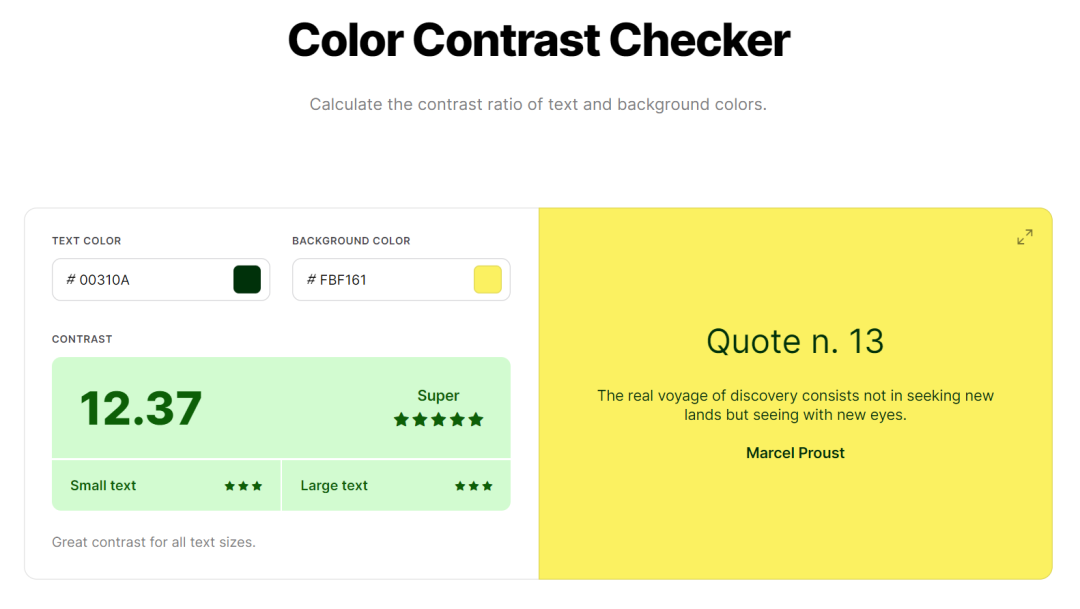 Color Contrast Checker

Calculate the contrast ratio of text and background colors.

TEXT COLOR

# 00310A

BACKGROUND COLOR

# FBF161

CONTRAST

12.37

Super
★★★★★

Small text ★★★

Large text ★★★

Great contrast for all text sizes.

Quote n. 13

The real voyage of discovery consists not in seeking new lands but seeing with new eyes.

Marcel Proust